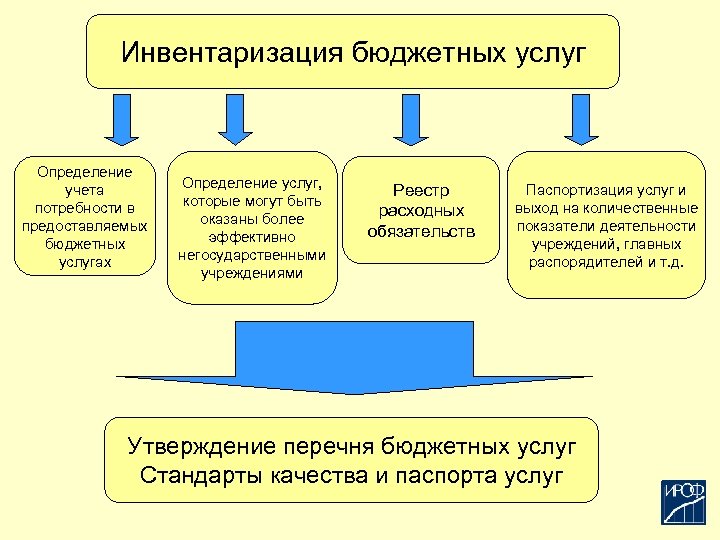 Инвентаризация бюджетных услуг

Определение учета потребности в предоставляемых бюджетных услугах

Определение услуг, которые могут быть оказаны более эффективно негосударственными учреждениями

Реестр расходных обязательств

Паспортизация услуг и выход на количественные показатели деятельности учреждений, главных распорядителей и т.д.

Утверждение перечня бюджетных услуг
Стандарты качества и паспорта услуг

ИРОФ